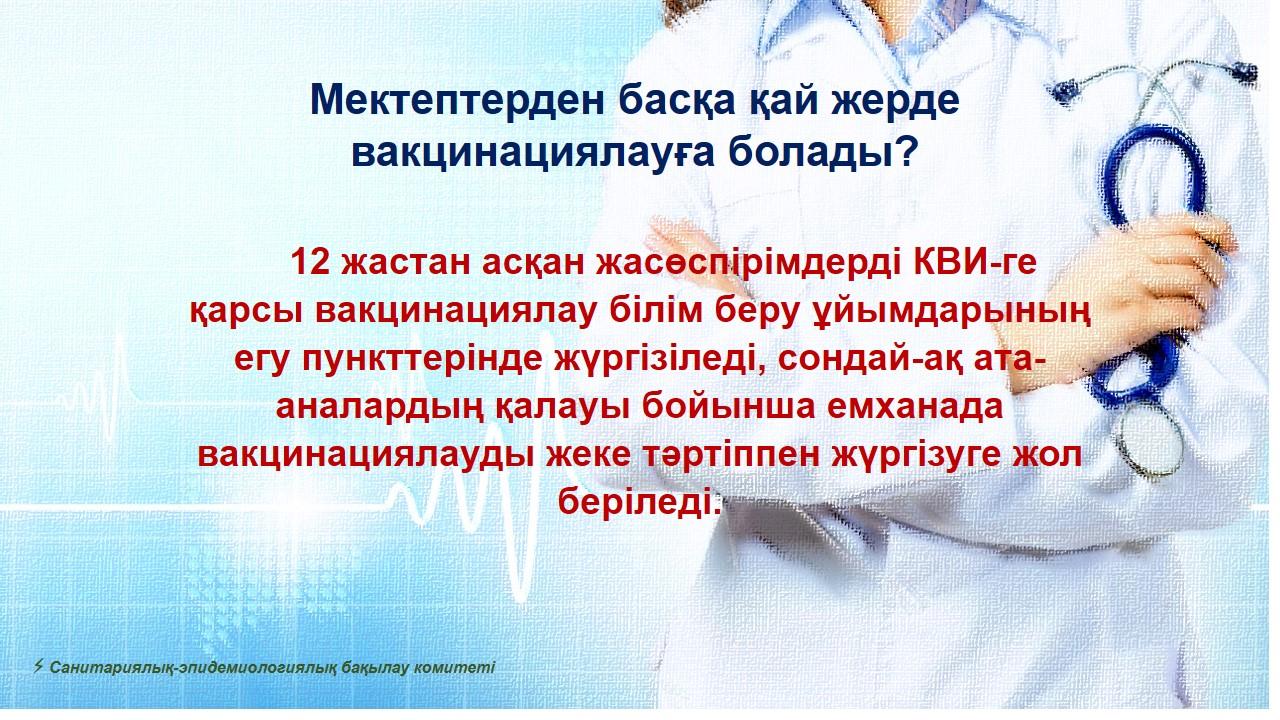 Мектептерден басқа қай жерде вакцинациялауға болады?

12 жастан асқан жасөспірімдерді КВИ-ге қарсы вакцинациялау білім беру ұйымдарының егу пункттерінде жүргізіледі, сондай-ақ ата-аналардың қалауы бойынша емханада вакцинациялауды жеке тәртіппен жүргізуге жол беріледі.

⚡ Санитариялық-эпидемиологиялық бақылау комитеті